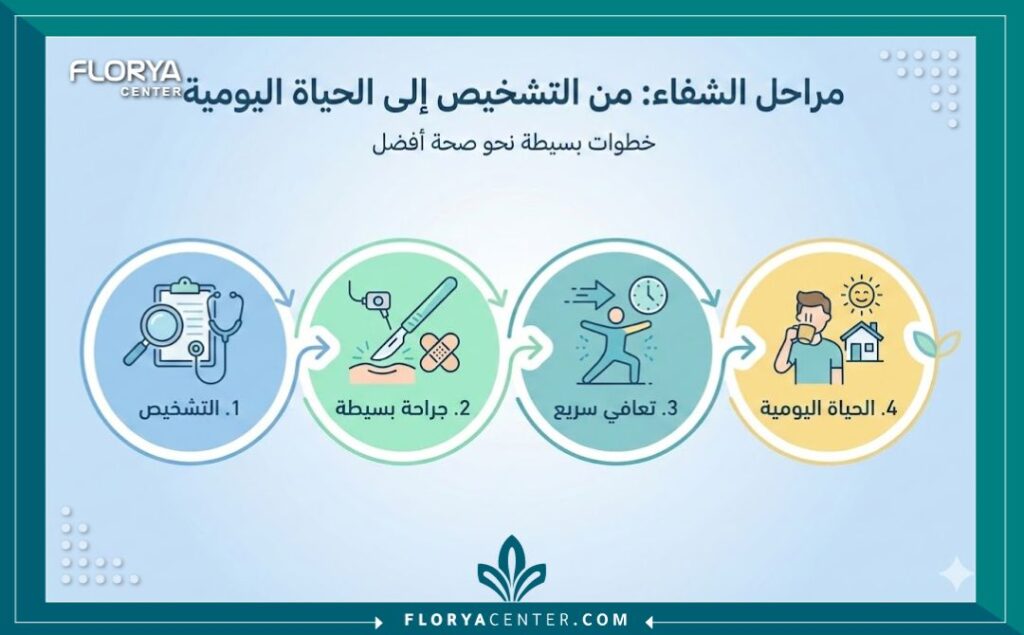 FLORYA CENTER

مراحل الشفاء: من التشخيص إلى الحياة اليومية

خطوات بسيطة نحو صحة أفضل

1. التشخيص

2. جراحة بسيطة

3. تعافي سريع

4. الحياة اليومية

FLORYACENTER.COM